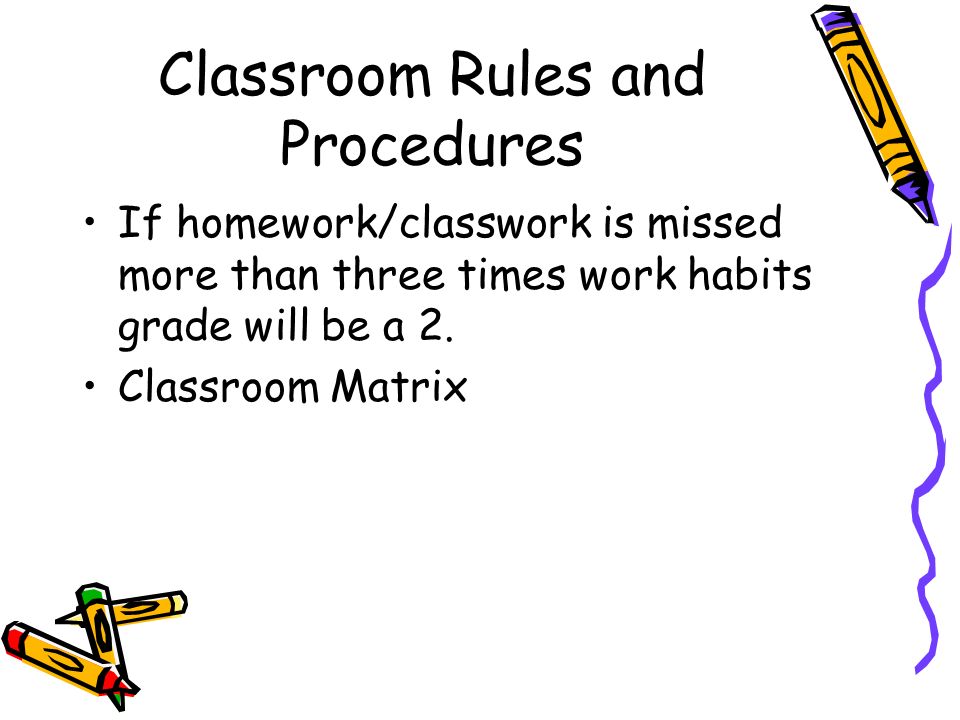 Classroom Rules and Procedures

• If homework/classwork is missed more than three times work habits grade will be a 2.
• Classroom Matrix